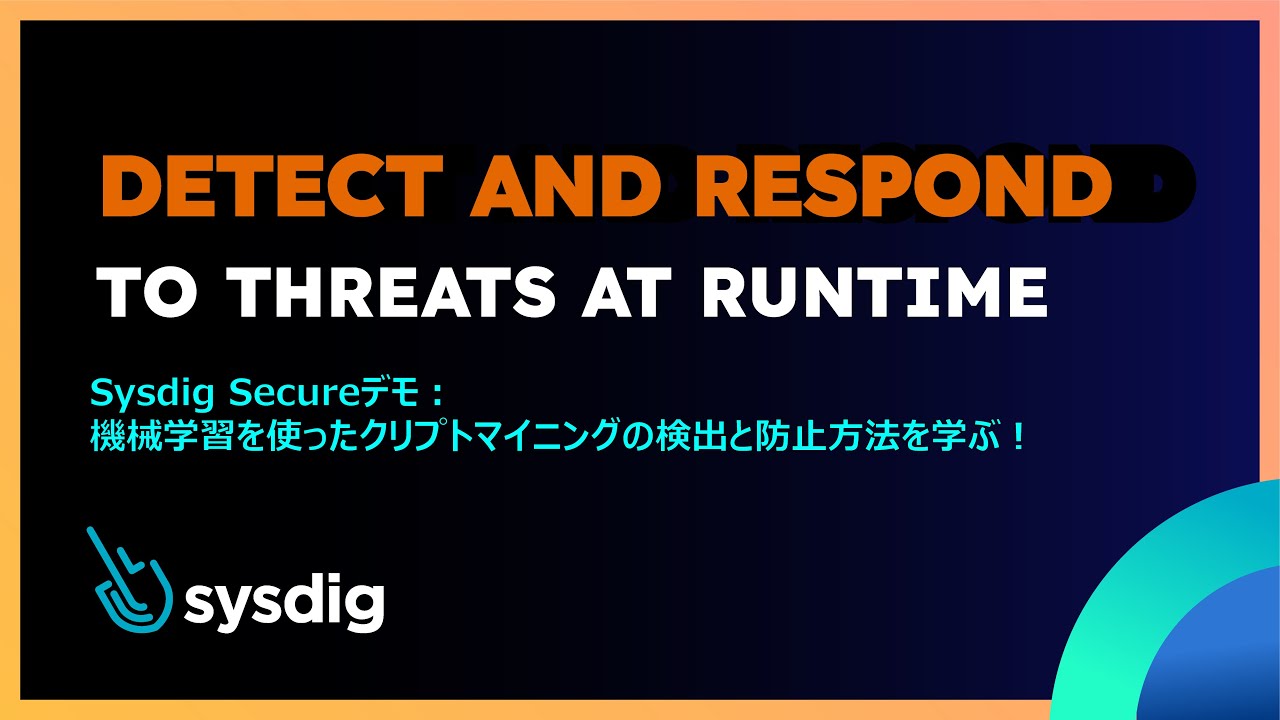 DETECT AND RESPOND

TO THREATS AT RUNTIME

Sysdig Secureデモ：
機械学習を使ったクリプトマイニングの検出と防止方法を学ぶ！

sysdig